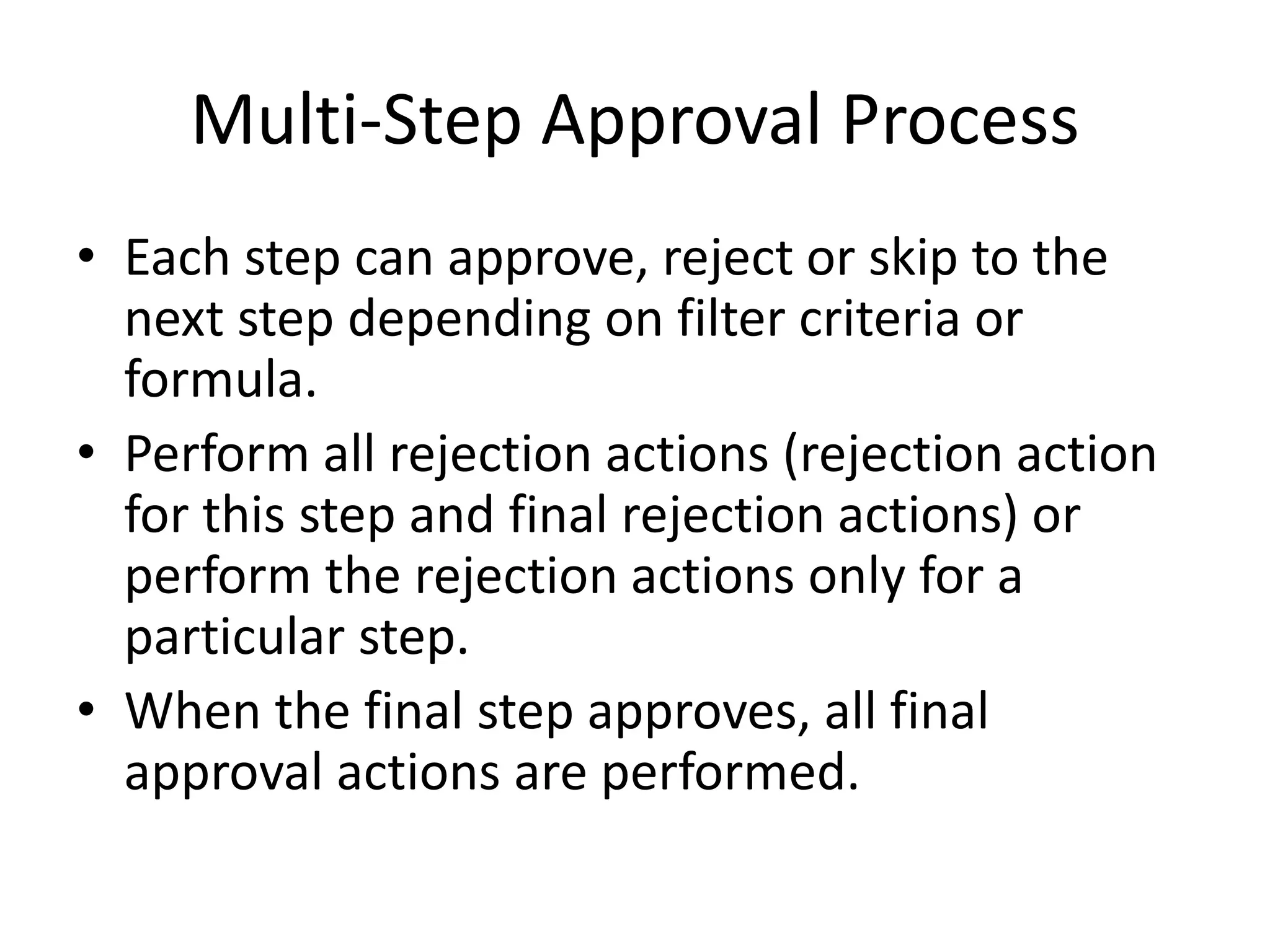 Multi-Step Approval Process

• Each step can approve, reject or skip to the next step depending on filter criteria or formula.
• Perform all rejection actions (rejection action for this step and final rejection actions) or perform the rejection actions only for a particular step.
• When the final step approves, all final approval actions are performed.